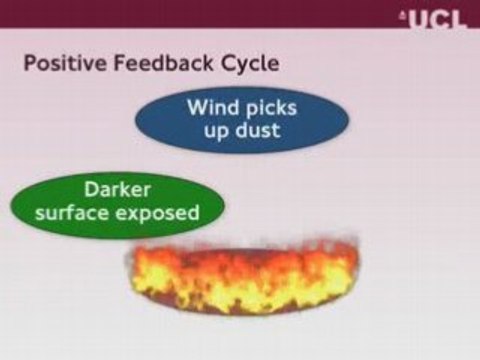 UCL

Positive Feedback Cycle

Wind picks up dust

Darker surface exposed